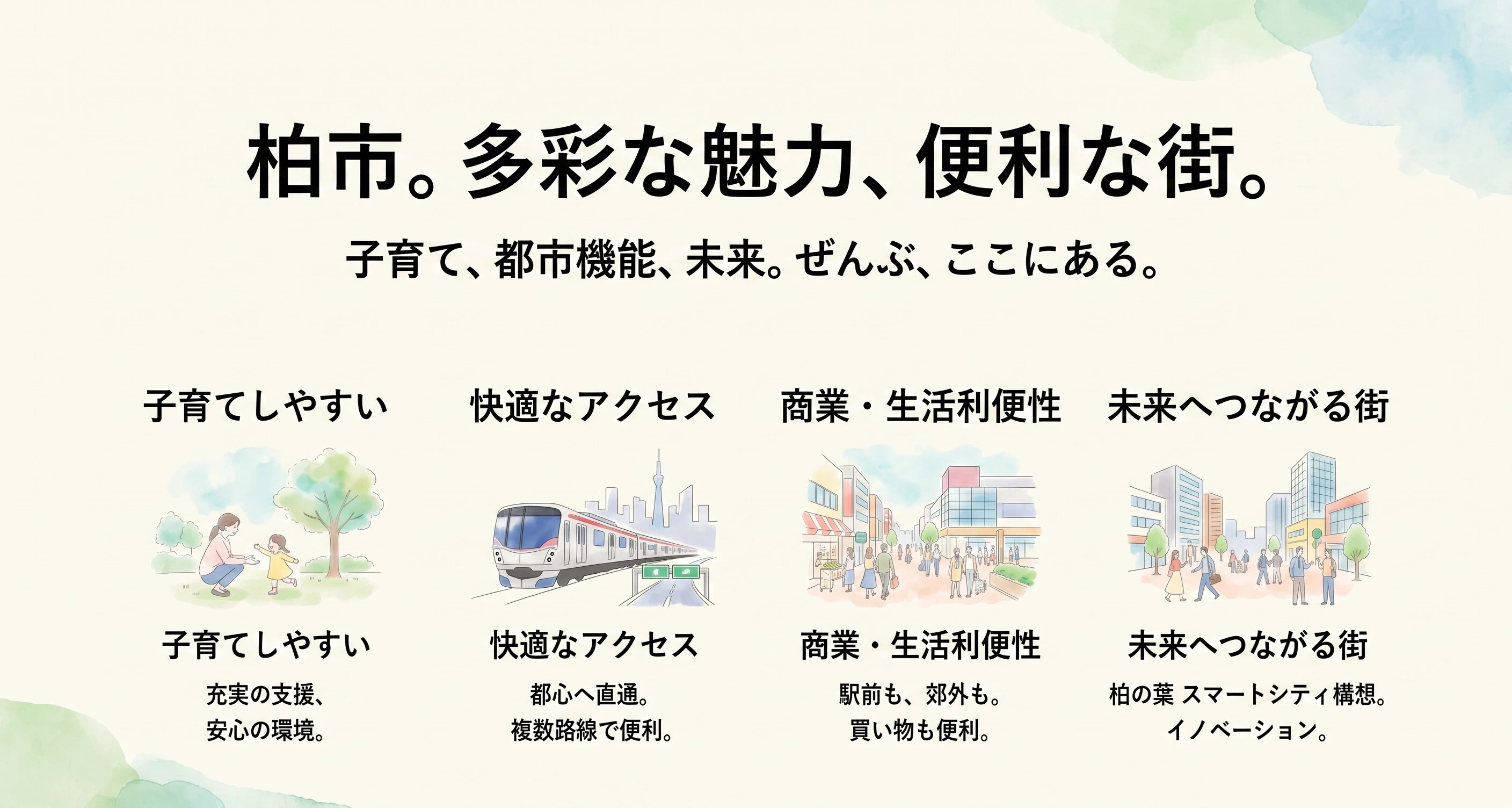 柏市。多彩な魅力、便利な街。

子育て、都市機能、未来。ぜんぶ、ここにある。

子育てしやすい

子育てしやすい

充実の支援、
安心の環境。

快適なアクセス

快適なアクセス

都心へ直通。
複数路線で便利。

商業・生活利便性

商業・生活利便性

駅前も、郊外も。
買い物も便利。

未来へつながる街

未来へつながる街

柏の葉 スマートシティ構想。
イノベーション。